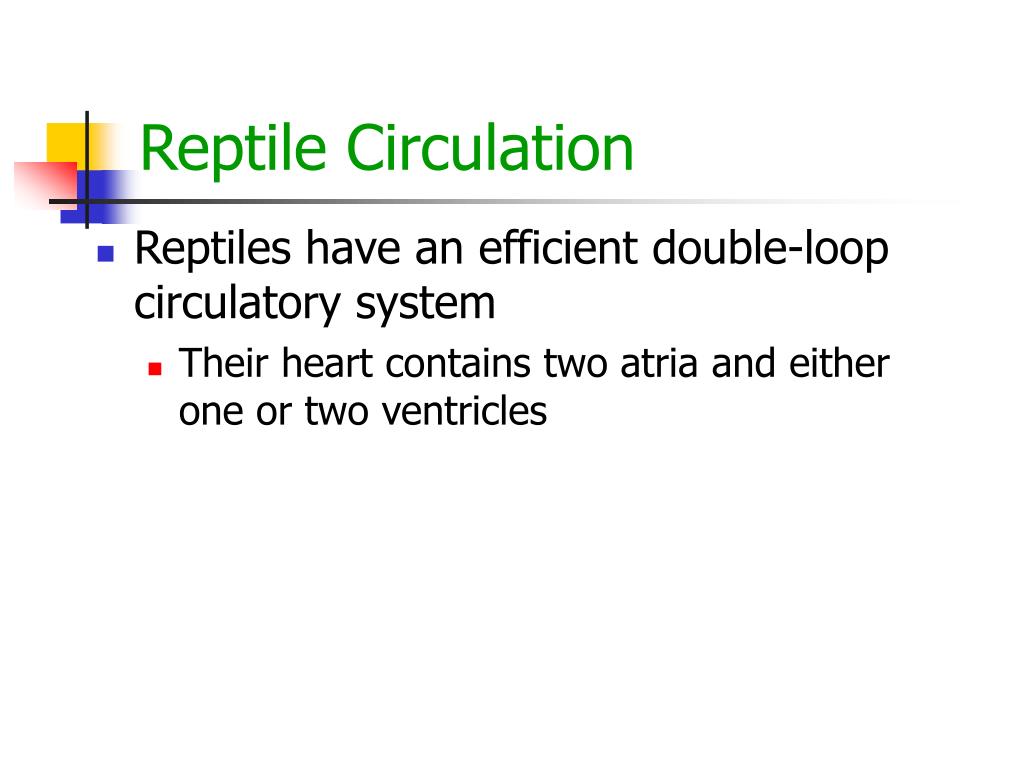 Reptile Circulation

Reptiles have an efficient double-loop circulatory system

Their heart contains two atria and either one or two ventricles